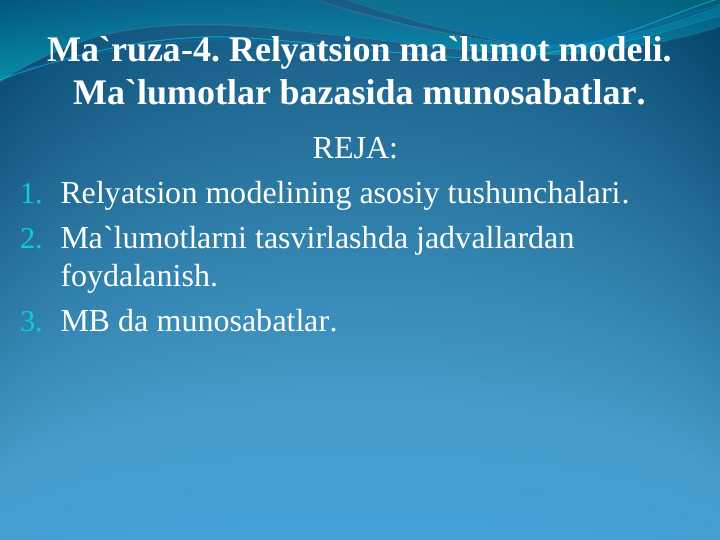 Ma`ruza-4. Relyatsion ma`lumot modeli. Ma`lumotlar bazasida munosabatlar.

REJA:

1. Relyatsion modelining asosiy tushunchalari.
2. Ma`lumotlarni tasvirlashda jadvallardan foydalanish.
3. MB da munosabatlar.